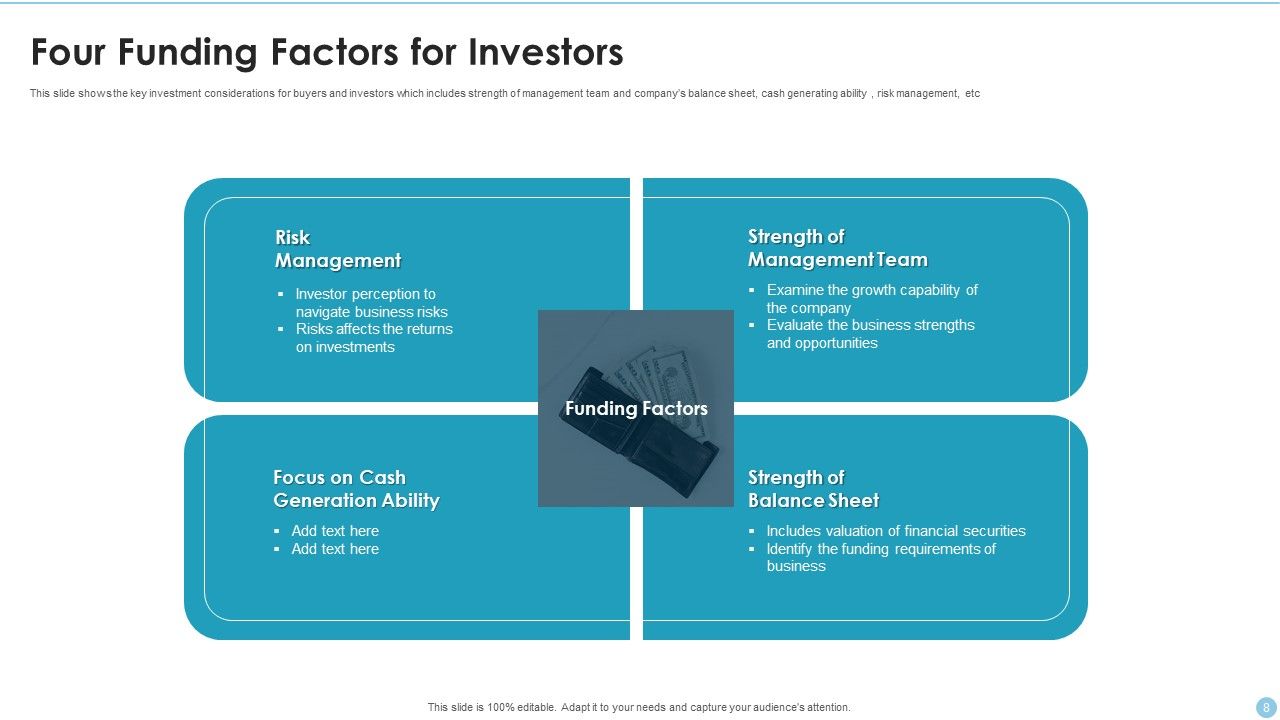 Four Funding Factors for Investors

This slide shows the key investment considerations for buyers and investors which includes strength of management team and company's balance sheet, cash generating ability , risk management, etc

Risk Management

▪ Investor perception to navigate business risks
▪ Risks affects the returns on investments

Strength of Management Team

▪ Examine the growth capability of the company
▪ Evaluate the business strengths and opportunities

Funding Factors

Focus on Cash Generation Ability

▪ Add text here
▪ Add text here

Strength of Balance Sheet

▪ Includes valuation of financial securities
▪ Identify the funding requirements of business

This slide is 100% editable. Adapt it to your needs and capture your audience's attention.

8